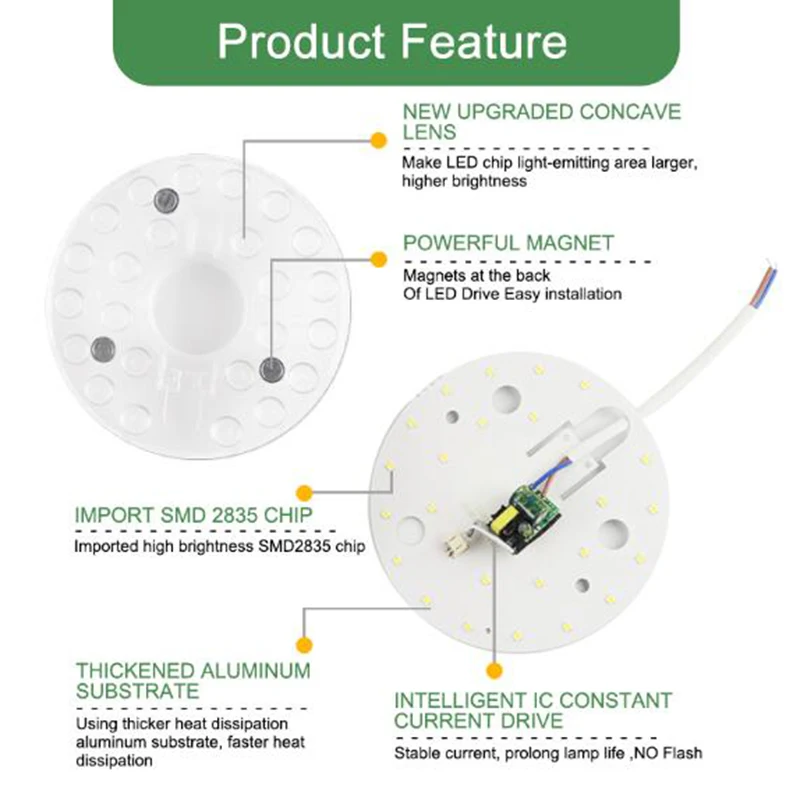 Product Feature

NEW UPGRADED CONCAVE LENS

Make LED chip light-emitting area larger, higher brightness

POWERFUL MAGNET

Magnets at the back
Of LED Drive Easy installation

IMPORT SMD 2835 CHIP

Imported high brightness SMD2835 chip

THICKENED ALUMINUM SUBSTRATE

Using thicker heat dissipation aluminum substrate, faster heat dissipation

INTELLIGENT IC CONSTANT CURRENT DRIVE

Stable current, prolong lamp life ,NO Flash